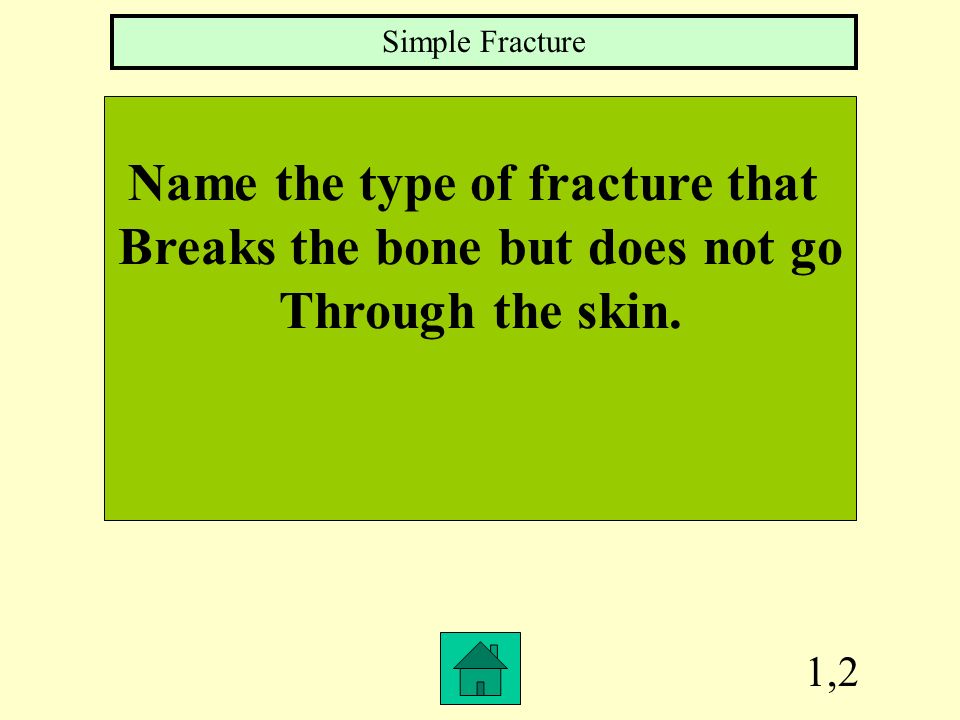 Simple Fracture

Name the type of fracture that Breaks the bone but does not go Through the skin.

1,2